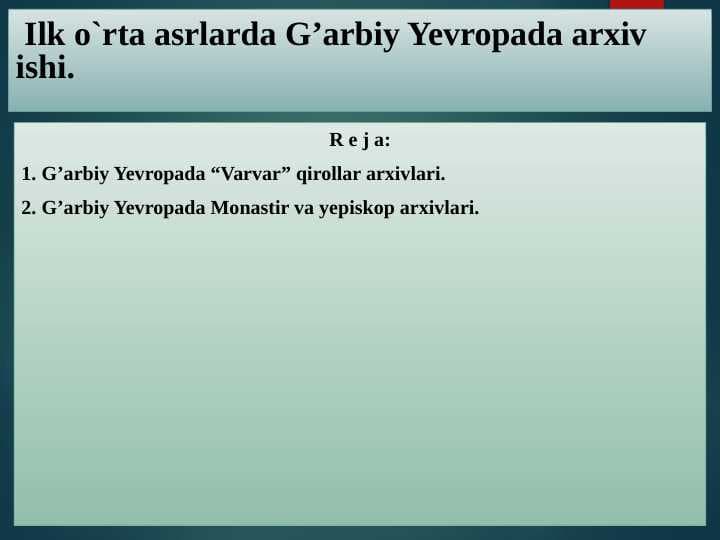 Ilk o`rta asrlarda G’arbiy Yevropada arxiv ishi.

R e j a:

1. G’arbiy Yevropada “Varvar” qirollar arxivlari.

2. G’arbiy Yevropada Monastir va yepiskop arxivlari.